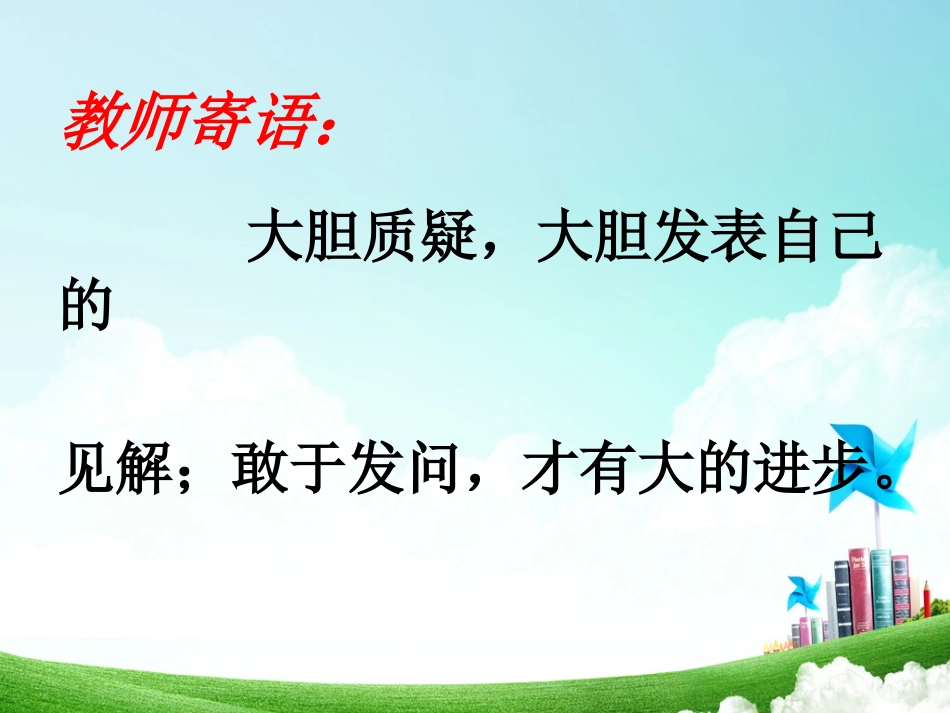 教师寄语：

大胆质疑，大胆发表自己的

见解；敢于发问，才有大的进步。